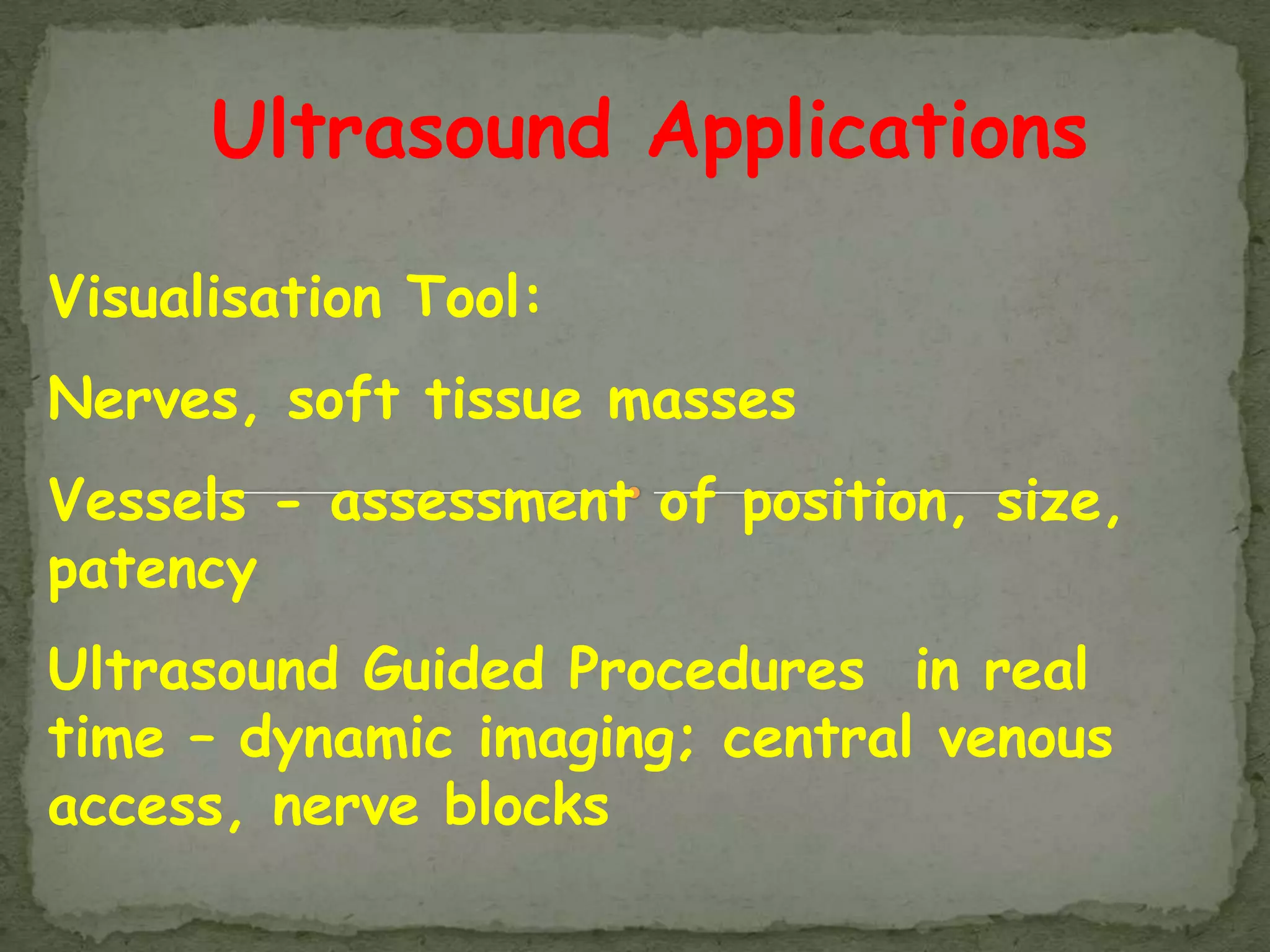 Ultrasound Applications

Visualisation Tool:

Nerves, soft tissue masses

Vessels - assessment of position, size, patency

Ultrasound Guided Procedures  in real time – dynamic imaging; central venous access, nerve blocks